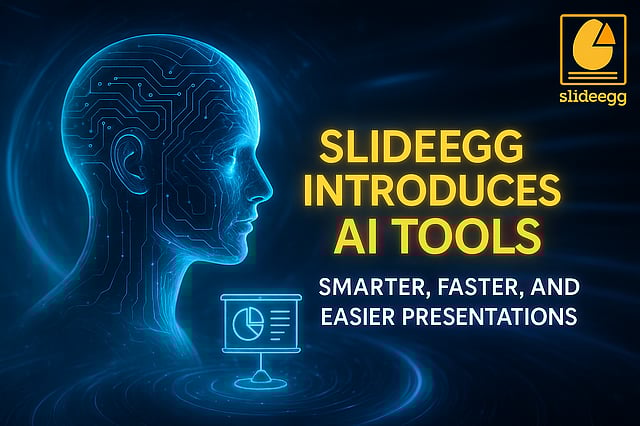 slideegg

SLIDEEGG INTRODUCES AI TOOLS

SMARTER, FASTER, AND EASIER PRESENTATIONS